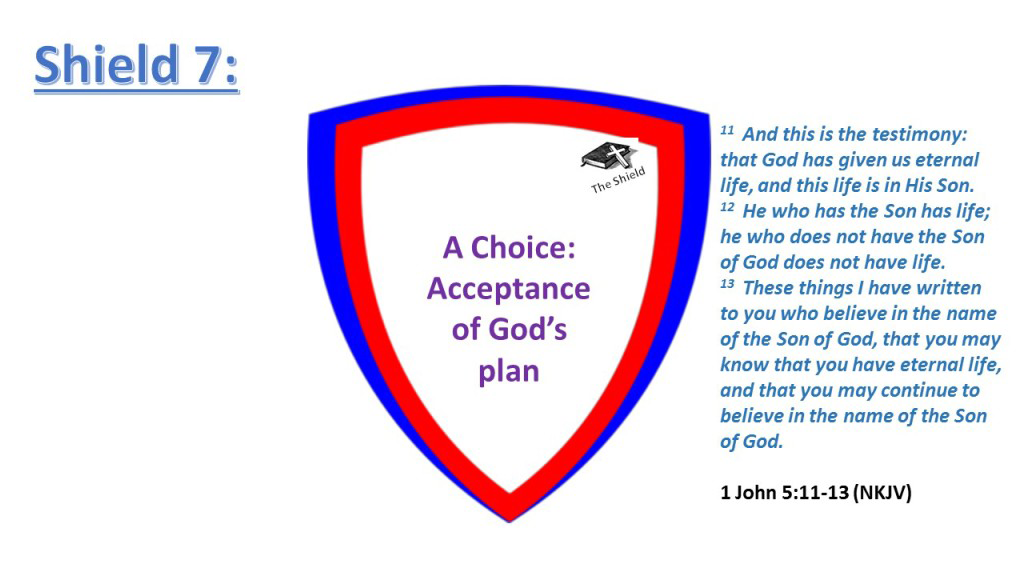 Shield 7:

The Shield

A Choice: Acceptance of God's plan

$^{11}$ And this is the testimony: that God has given us eternal life, and this life is in His Son. $^{12}$ He who has the Son has life; he who does not have the Son of God does not have life. $^{13}$ These things I have written to you who believe in the name of the Son of God, that you may know that you have eternal life, and that you may continue to believe in the name of the Son of God.

1 John 5:11-13 (NKJV)